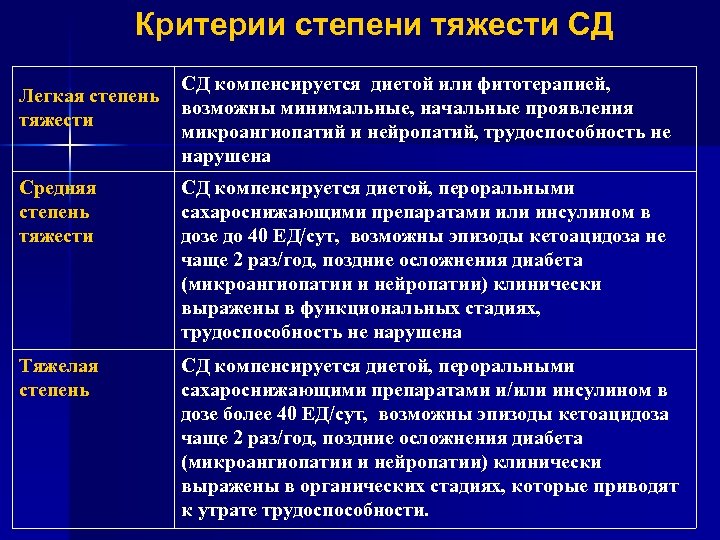 Критерии степени тяжести СД

| | |
|---|---|
| Легкая степень тяжести | СД компенсируется диетой или фитотерапией, возможны минимальные, начальные проявления микроангиопатий и нейропатий, трудоспособность не нарушена |
| Средняя степень тяжести | СД компенсируется диетой, пероральными сахароснижающими препаратами или инсулином в дозе до 40 ЕД/сут, возможны эпизоды кетоацидоза не чаще 2 раз/год, поздние осложнения диабета (микроангиопатии и нейропатии) клинически выражены в функциональных стадиях, трудоспособность не нарушена |
| Тяжелая степень | СД компенсируется диетой, пероральными сахароснижающими препаратами и/или инсулином в дозе более 40 ЕД/сут, возможны эпизоды кетоацидоза чаще 2 раз/год, поздние осложнения диабета (микроангиопатии и нейропатии) клинически выражены в органических стадиях, которые приводят к утрате трудоспособности. |